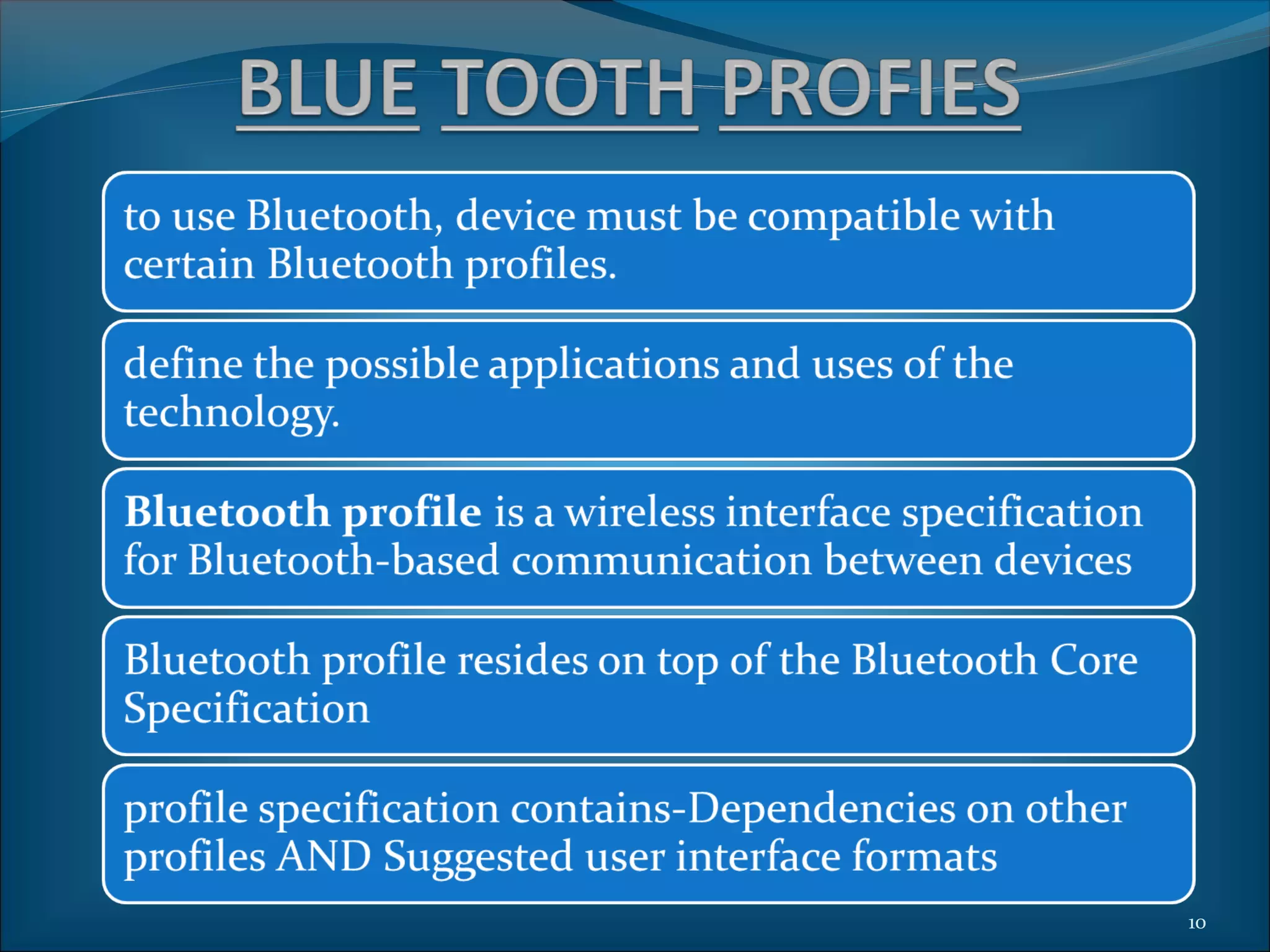 BLUE TOOTH PROFIES

to use Bluetooth, device must be compatible with certain Bluetooth profiles.

define the possible applications and uses of the technology.

Bluetooth profile is a wireless interface specification for Bluetooth-based communication between devices

Bluetooth profile resides on top of the Bluetooth Core Specification

profile specification contains-Dependencies on other profiles AND Suggested user interface formats

10